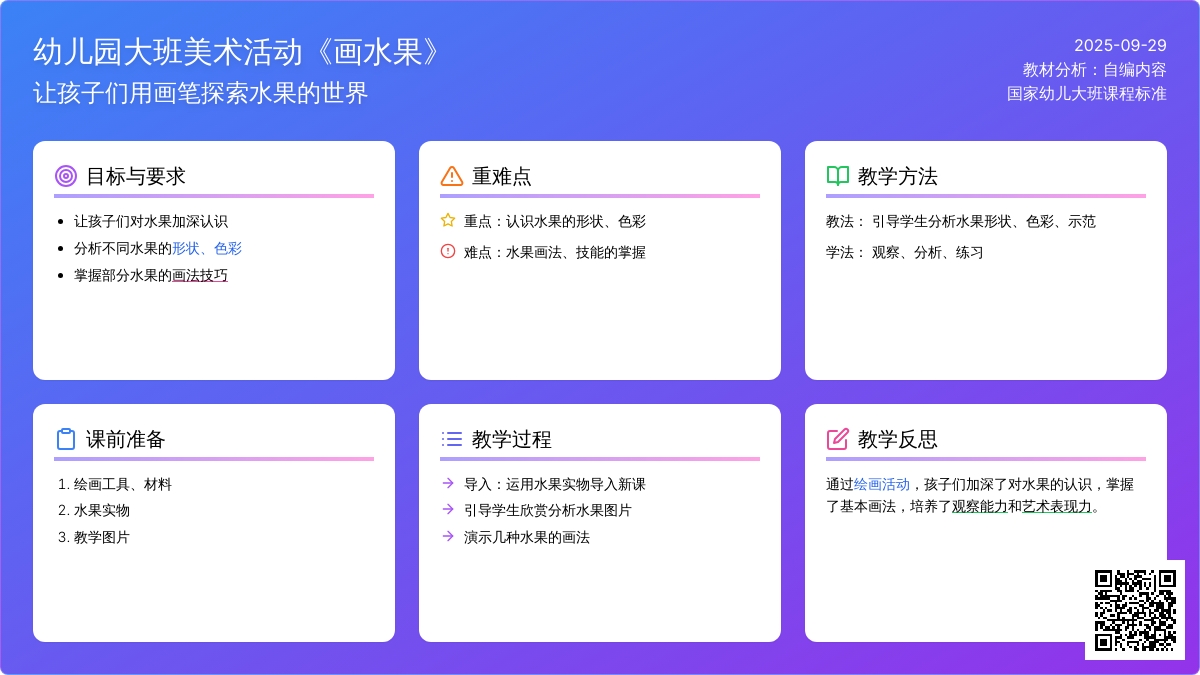 幼儿园大班美术活动《画水果》
让孩子们用画笔探索水果的世界

2025-09-29
教材分析：自编内容
国家幼儿大班课程标准

目标与要求

- 让孩子们对水果加深认识
- 分析不同水果的形状、色彩
- 掌握部分水果的画法技巧

重难点

重点：认识水果的形状、色彩

难点：水果画法、技能的掌握

教学方法

教法： 引导学生分析水果形状、色彩、示范

学法： 观察、分析、练习

课前准备

1. 绘画工具、材料
2. 水果实物
3. 教学图片

教学过程

导入：运用水果实物导入新课

引导学生欣赏分析水果图片

演示几种水果的画法

教学反思

通过绘画活动，孩子们加深了对水果的认识，掌握了基本画法，培养了观察能力和艺术表现力。